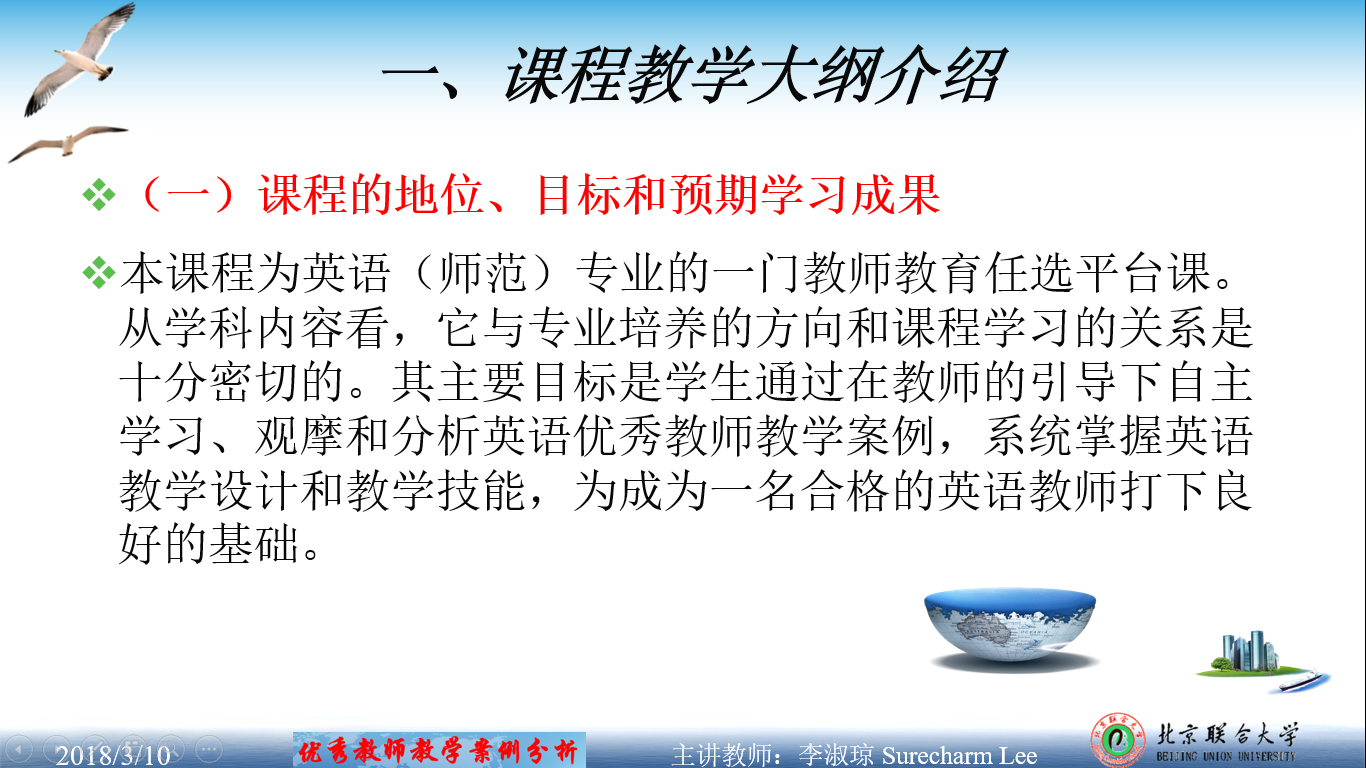 一、课程教学大纲介绍

❖（一）课程的地位、目标和预期学习成果

❖本课程为英语（师范）专业的一门教师教育任选平台课。从学科内容看，它与专业培养的方向和课程学习的关系是十分密切的。其主要目标是学生通过在教师的引导下自主学习、观摩和分析英语优秀教师教学案例，系统掌握英语教学设计和教学技能，为成为一名合格的英语教师打下良好的基础。

2018/3/10

优秀教师教学案例分析

主讲教师：李淑琼 Surecharm Lee

北京联合大学
BEIJING UNION UNIVERSITY